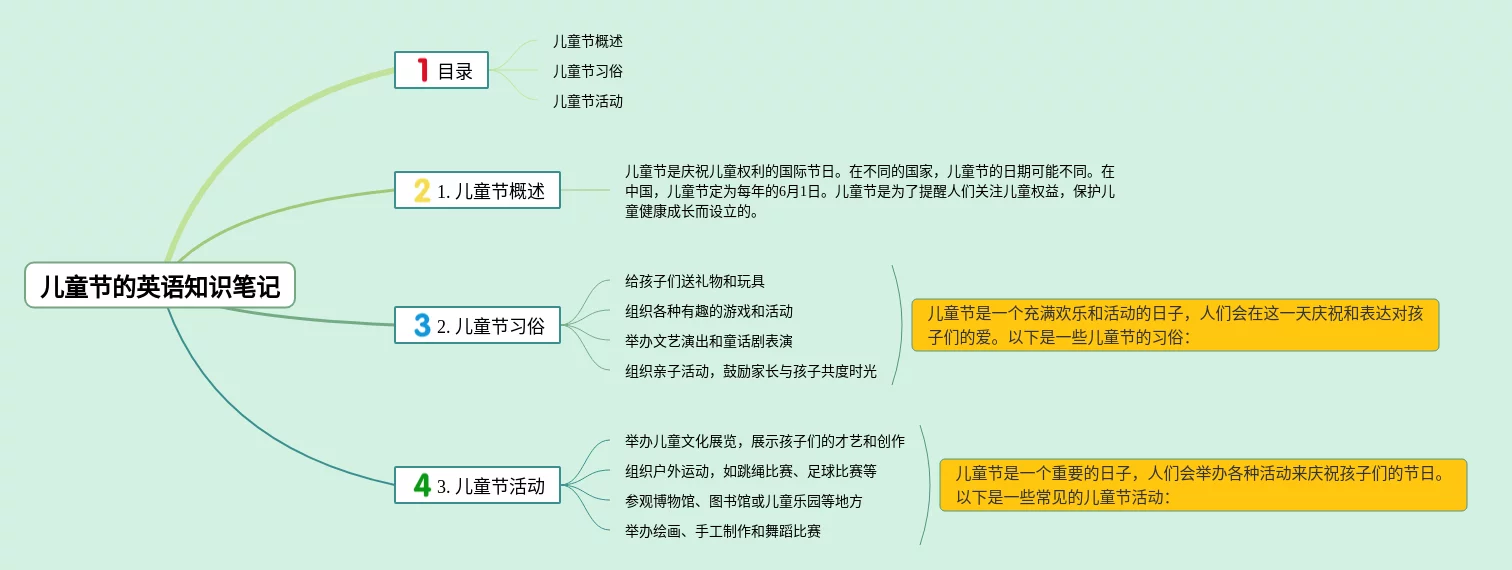 儿童节的英语知识笔记

1 目录

儿童节概述

儿童节习俗

儿童节活动

2 1. 儿童节概述

儿童节是庆祝儿童权利的国际节日。在不同的国家，儿童节的日期可能不同。在中国，儿童节定为每年的6月1日。儿童节是为了提醒人们关注儿童权益，保护儿童健康成长而设立的。

3 2. 儿童节习俗

给孩子们送礼物和玩具

组织各种有趣的游戏和活动

举办文艺演出和童话剧表演

组织亲子活动，鼓励家长与孩子共度时光

儿童节是一个充满欢乐和活动的日子，人们会在这一天庆祝和表达对孩子们的爱。以下是一些儿童节的习俗：

4 3. 儿童节活动

举办儿童文化展览，展示孩子们的才艺和创作

组织户外运动，如跳绳比赛、足球比赛等

参观博物馆、图书馆或儿童乐园等地方

举办绘画、手工制作和舞蹈比赛

儿童节是一个重要的日子，人们会举办各种活动来庆祝孩子们的节日。以下是一些常见的儿童节活动：